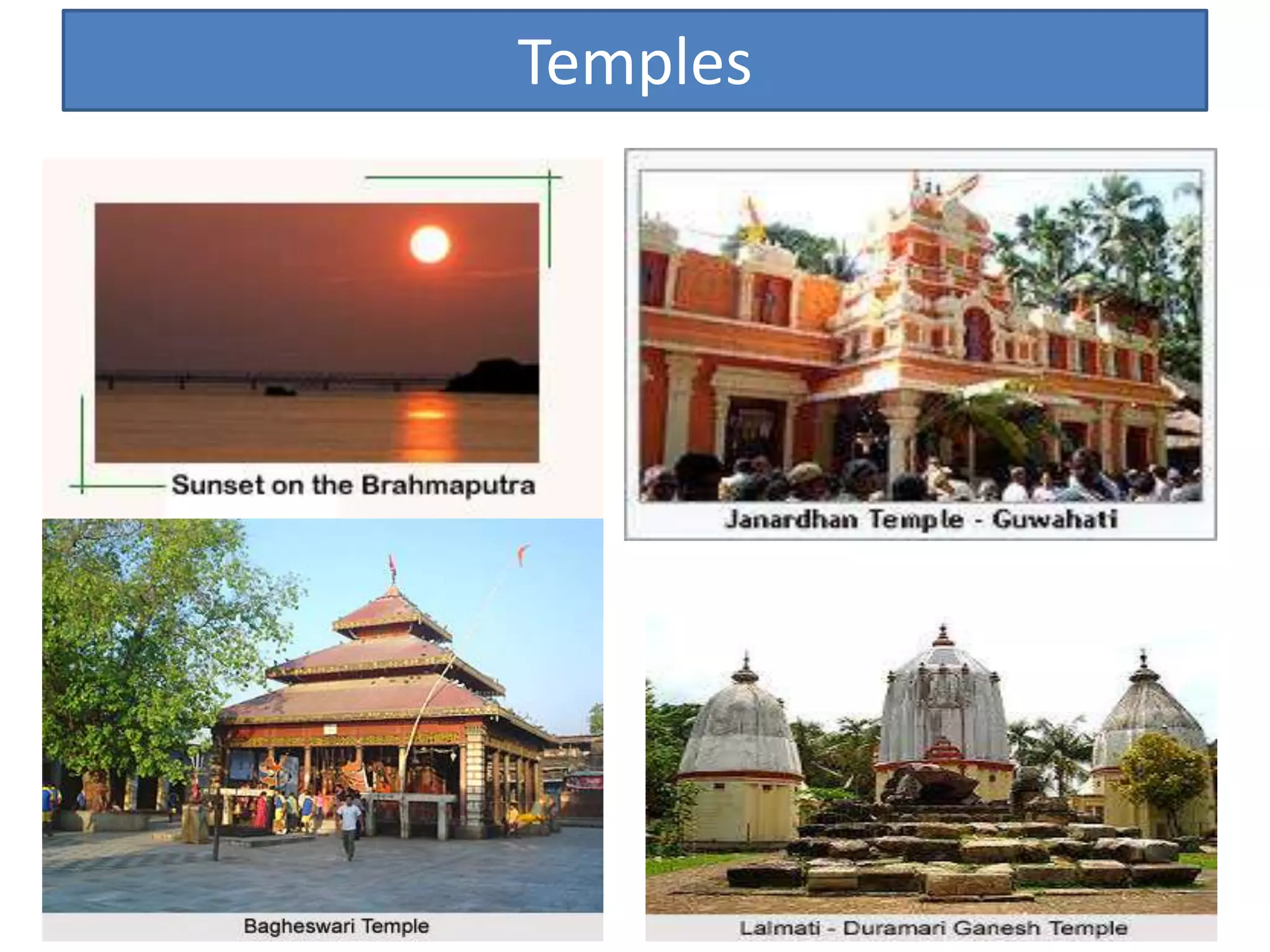 Temples

Sunset on the Brahmaputra

Janardhan Temple - Guwahati

Bagheswari Temple

Lalmati - Duramari Ganesh Temple